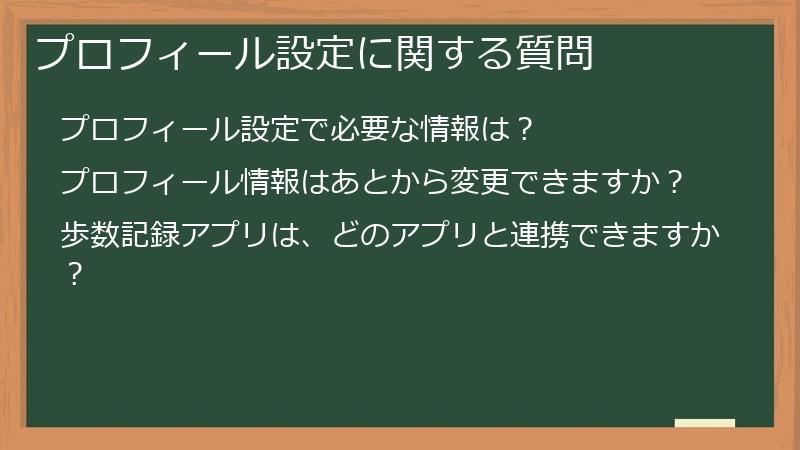 プロフィール設定に関する質問

プロフィール設定で必要な情報は？

プロフィール情報はあとから変更できますか？

歩数記録アプリは、どのアプリと連携できますか？